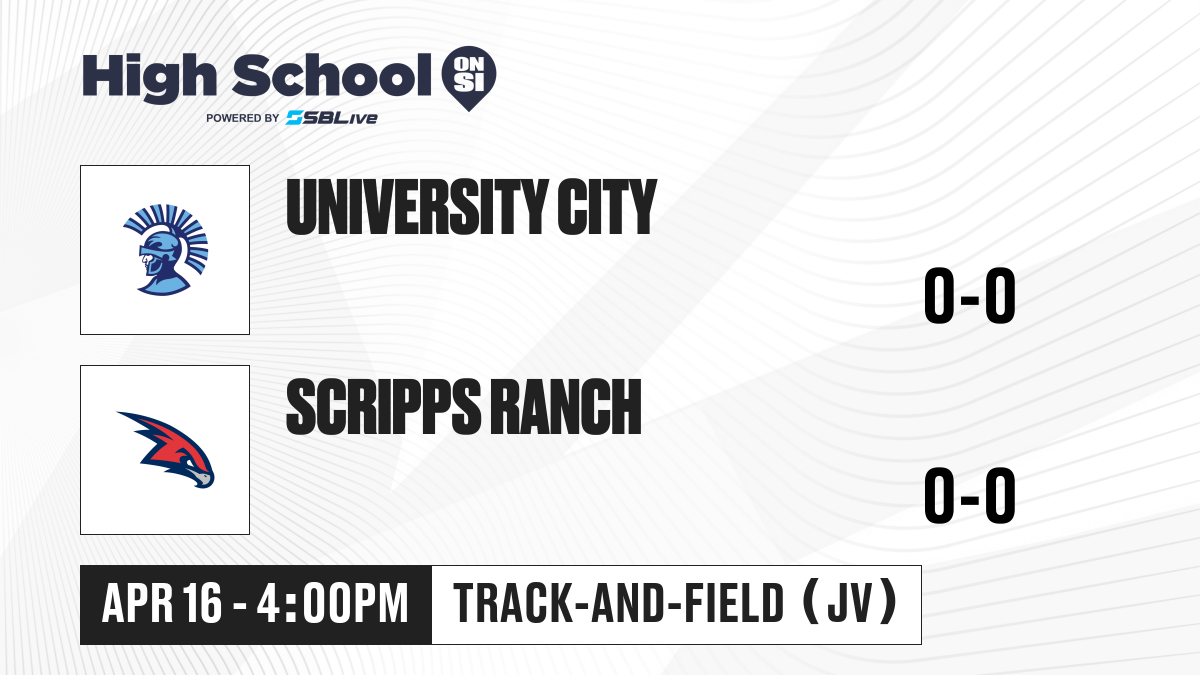 High School ON SI
POWERED BY SBLive

UNIVERSITY CITY
0-0

SCRIPPS RANCH
0-0

APR 16 - 4:00PM
TRACK-AND-FIELD (JV)